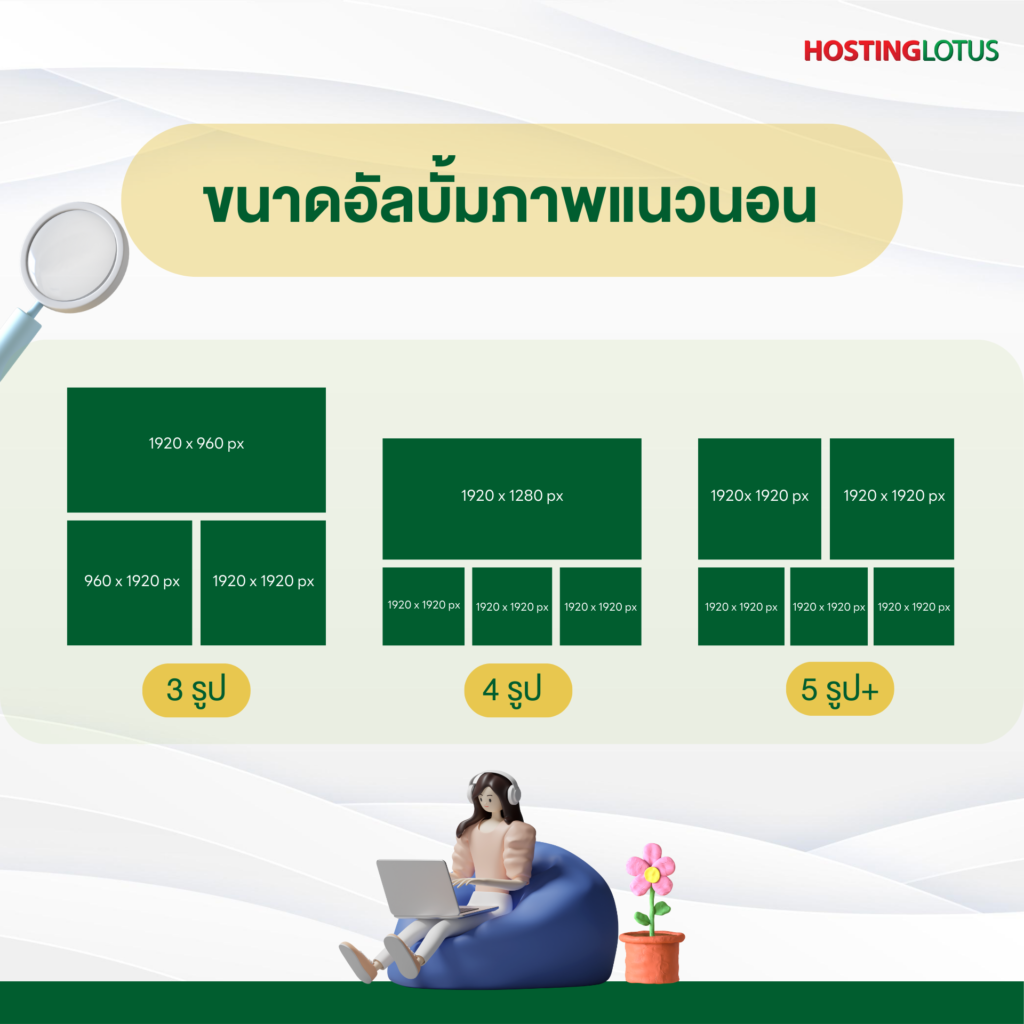 HOSTINGLOTUS

ขนาดอัลบั้มภาพแนวนอน

1920 x 960 px

960 x 1920 px

1920 x 1920 px

3 รูป

1920 x 1280 px

1920 x 1920 px

1920 x 1920 px

1920 x 1920 px

4 รูป

1920x 1920 px

1920 x 1920 px

1920 x 1920 px

1920 x 1920 px

1920 x 1920 px

5 รูป+